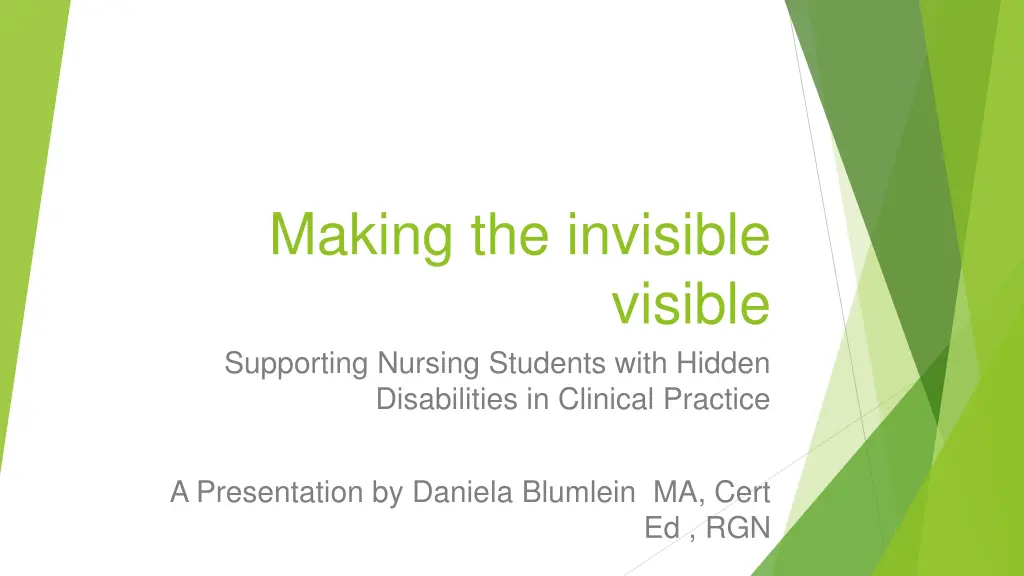 Making the invisible visible

Supporting Nursing Students with Hidden Disabilities in Clinical Practice

A Presentation by Daniela Blumlein MA, Cert Ed , RGN